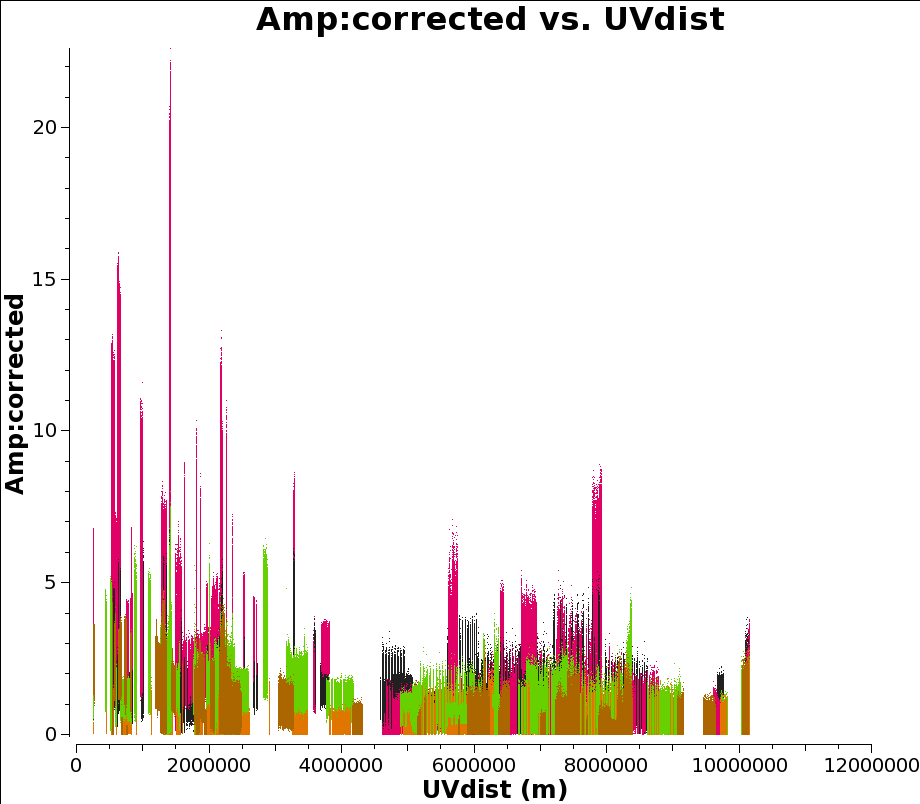 Amp:corrected vs. UVdist

Amp:corrected

20
15
10
5
0

0 2000000 4000000 6000000 8000000 10000000 12000000

UVdist (m)